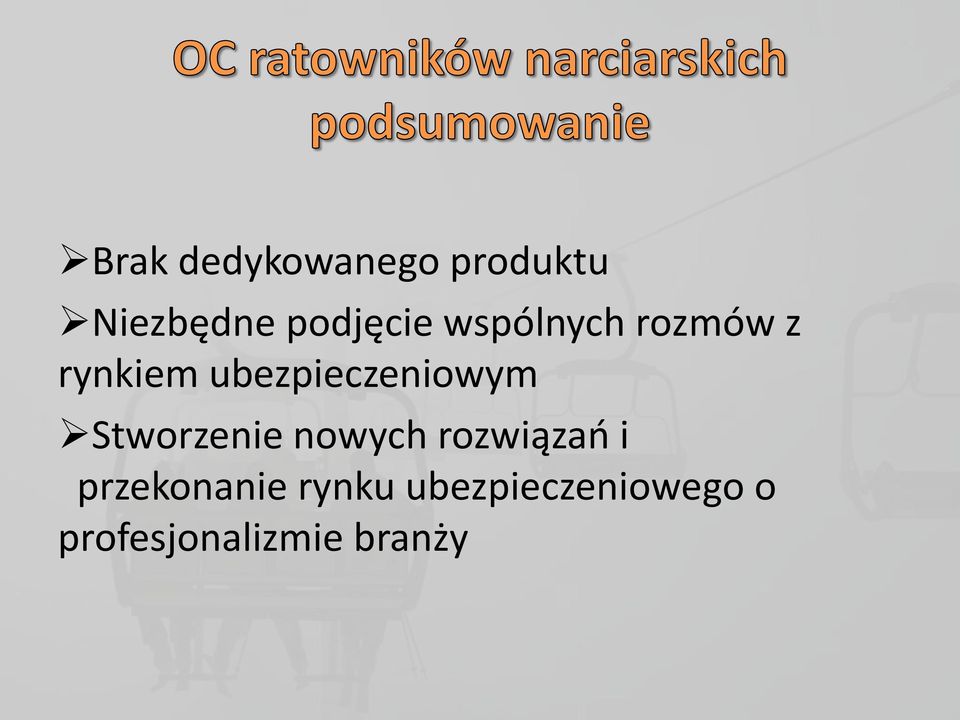 OC ratowników narciarskich podsumowanie

➢Brak dedykowanego produktu

➢Niezbędne podjęcie wspólnych rozmów z rynkiem ubezpieczeniowym

➢Stworzenie nowych rozwiązań i przekonanie rynku ubezpieczeniowego o profesjonalizmie branży